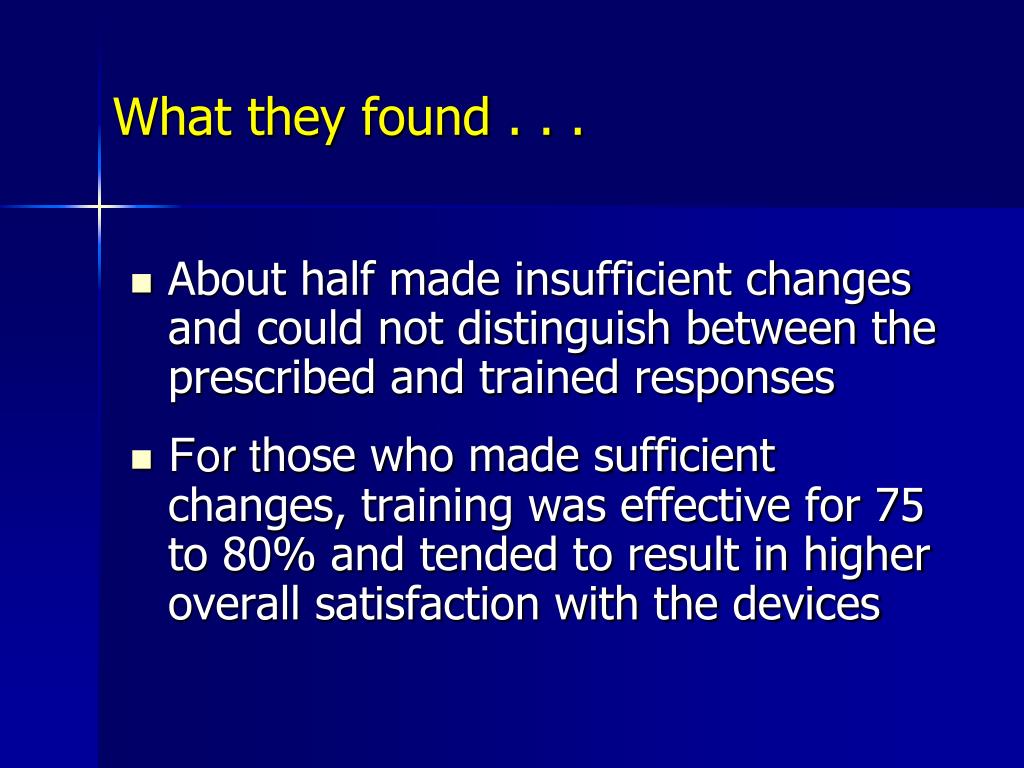 What they found . . .

- About half made insufficient changes and could not distinguish between the prescribed and trained responses
- For those who made sufficient changes, training was effective for 75 to 80% and tended to result in higher overall satisfaction with the devices